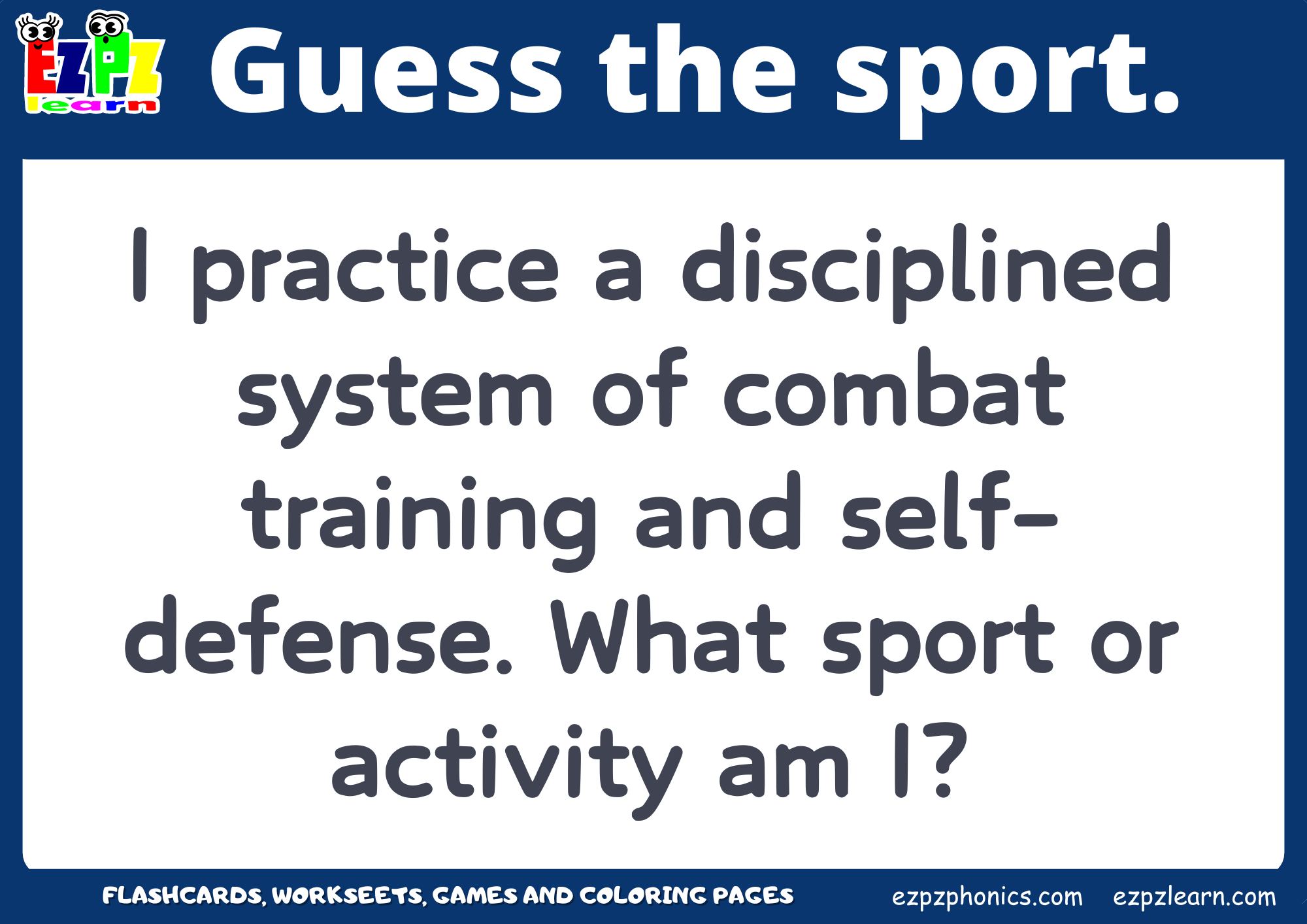 EZPZ learn

Guess the sport.

I practice a disciplined system of combat training and self-defense. What sport or activity am I?

FLASHCARDS, WORKSEETS, GAMES AND COLORING PAGES ezpzphonics.com ezpzlearn.com